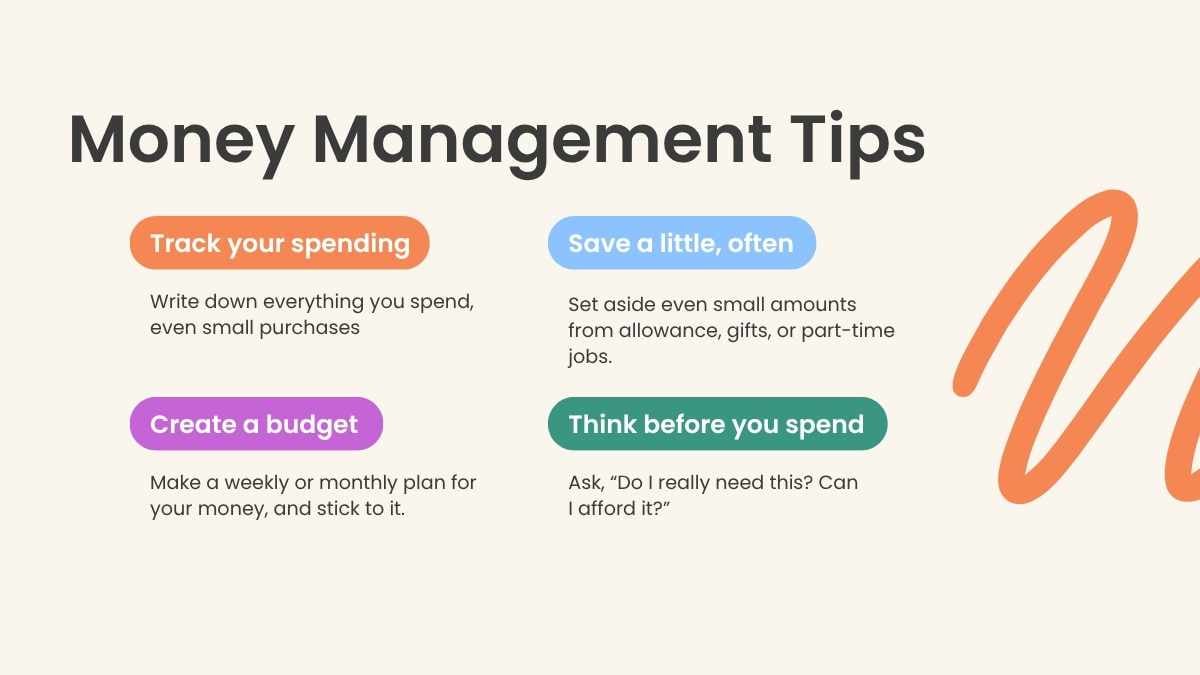 Money Management Tips

Track your spending

Write down everything you spend, even small purchases

Create a budget

Make a weekly or monthly plan for your money, and stick to it.

Save a little, often

Set aside even small amounts from allowance, gifts, or part-time jobs.

Think before you spend

Ask, “Do I really need this? Can I afford it?”